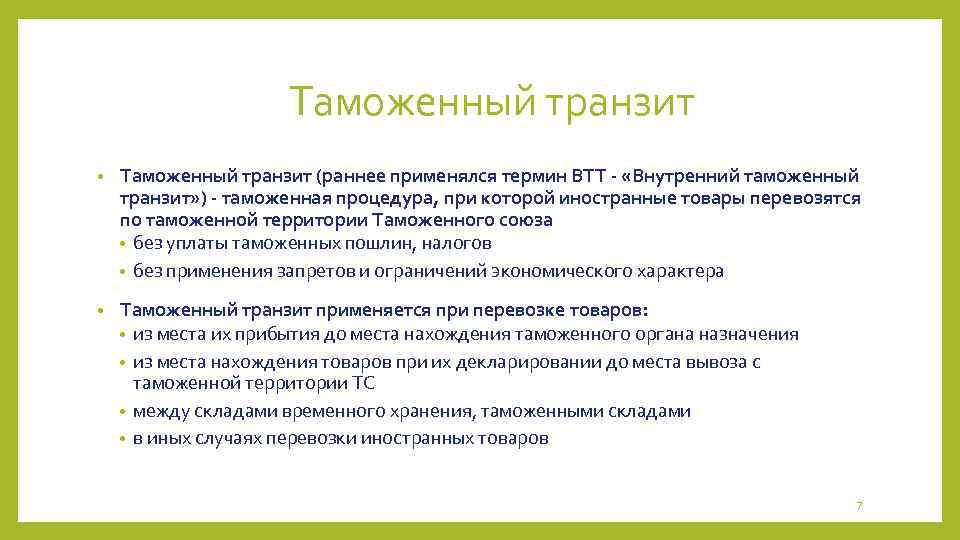 Таможенный транзит

• Таможенный транзит (раннее применялся термин ВТТ - «Внутренний таможенный транзит») - таможенная процедура, при которой иностранные товары перевозятся по таможенной территории Таможенного союза
  • без уплаты таможенных пошлин, налогов
  • без применения запретов и ограничений экономического характера

• Таможенный транзит применяется при перевозке товаров:
  • из места их прибытия до места нахождения таможенного органа назначения
  • из места нахождения товаров при их декларировании до места вывоза с таможенной территории ТС
  • между складами временного хранения, таможенными складами
  • в иных случаях перевозки иностранных товаров

7